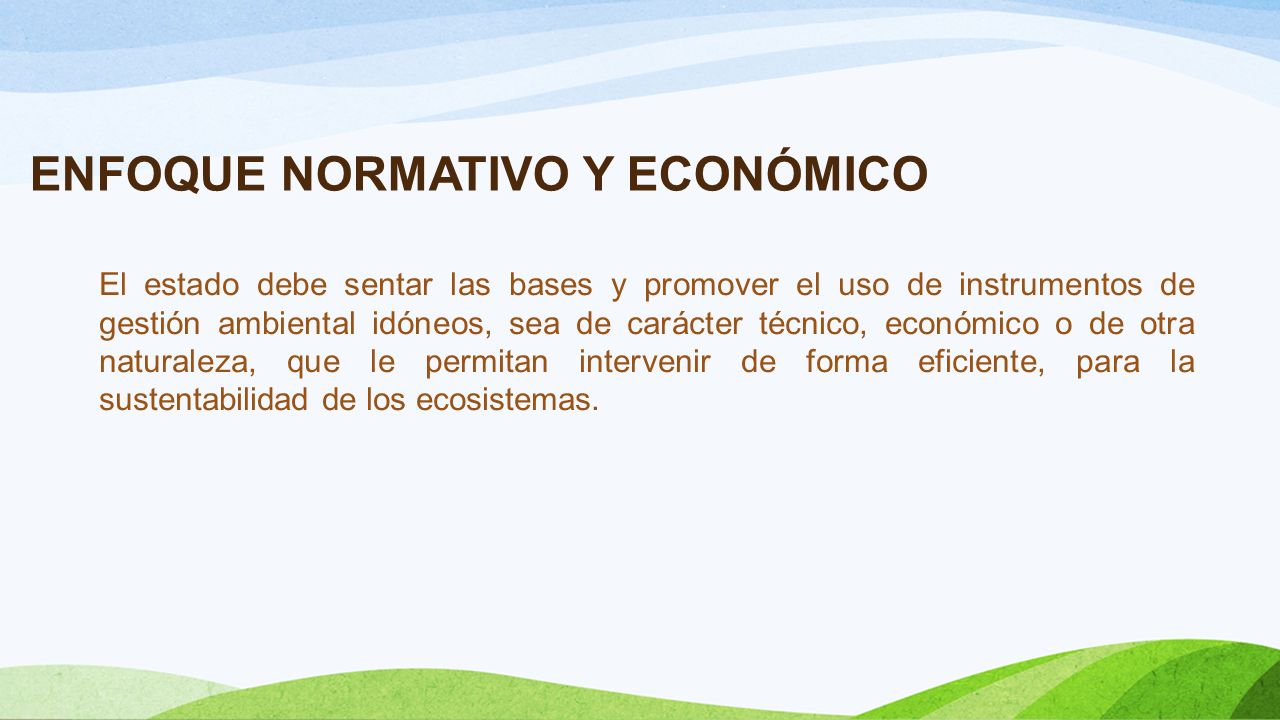 ENFOQUE NORMATIVO Y ECONÓMICO

El estado debe sentar las bases y promover el uso de instrumentos de gestión ambiental idóneos, sea de carácter técnico, económico o de otra naturaleza, que le permitan intervenir de forma eficiente, para la sustentabilidad de los ecosistemas.